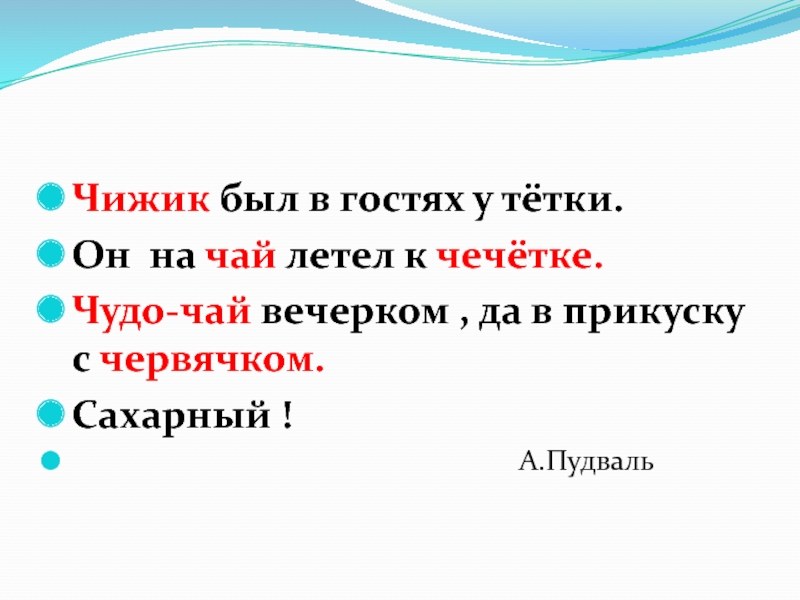 Чижик был в гостях у тётки.

Он на чай летел к чечётке.

Чудо-чай вечерком , да в прикуску с червячком.

Сахарный !

А.Пудваль